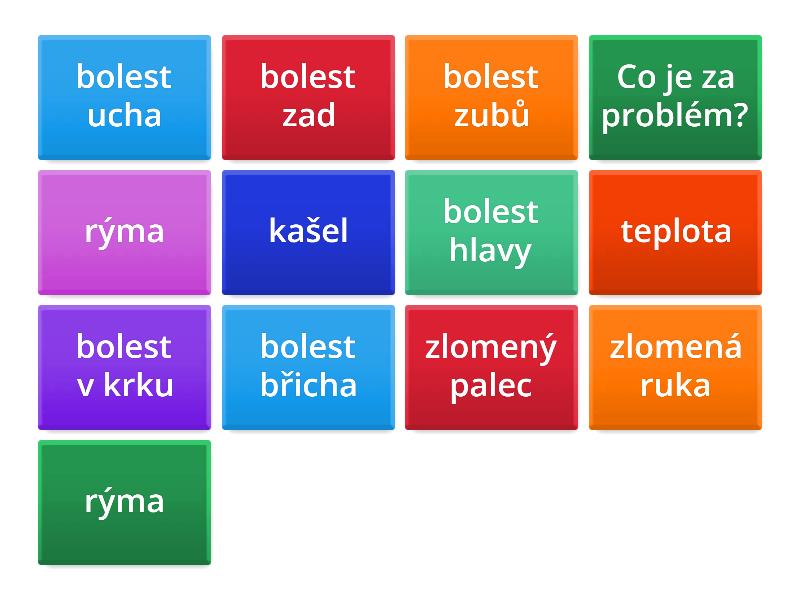 bolest ucha

bolest zad

bolest zubů

Co je za problém?

rýma

kašel

bolest hlavy

teplota

bolest v krku

bolest břicha

zlomený palec

zlomená ruka

rýma